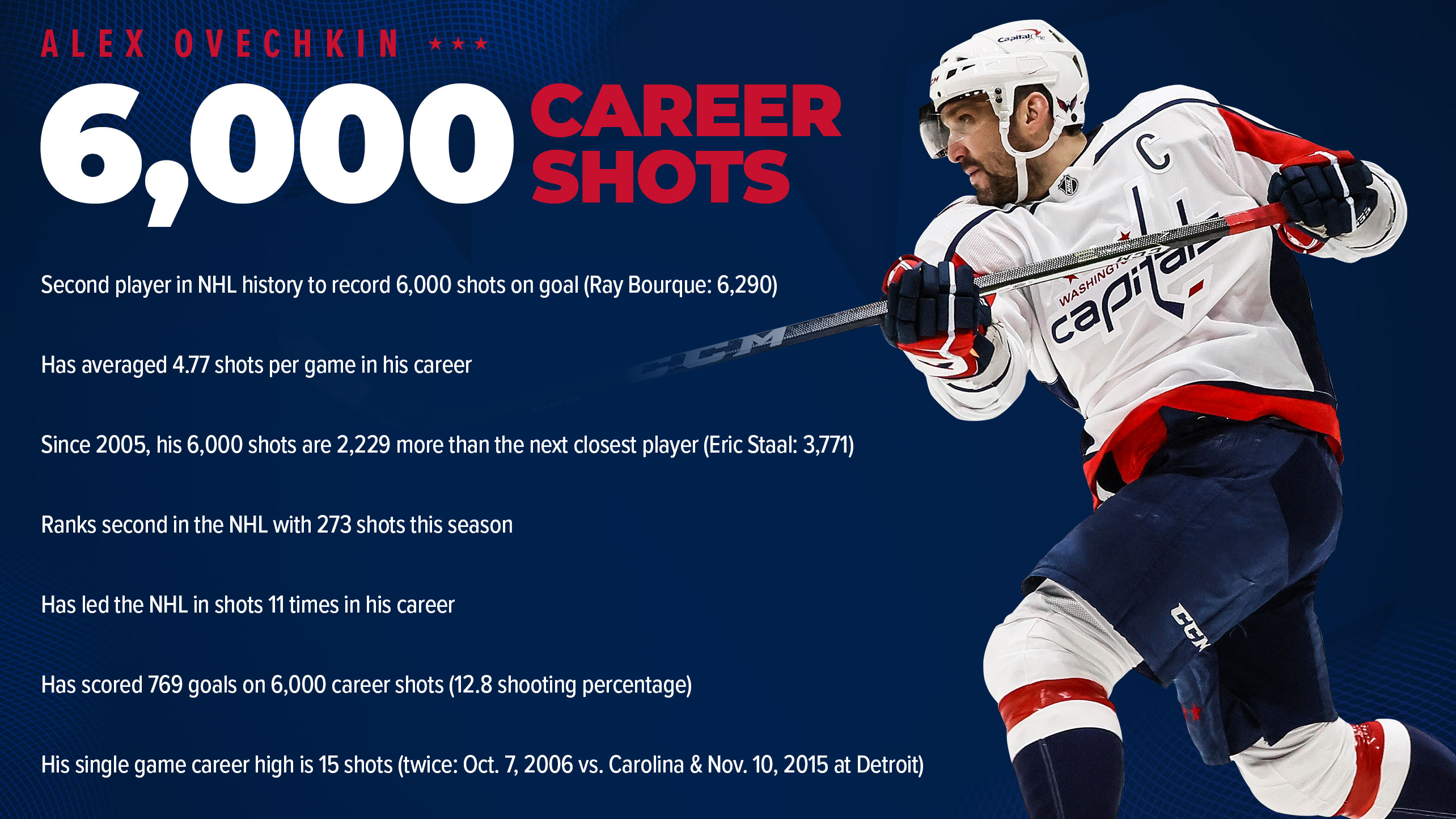 ALEX OVECHKIN ★★★

6,000 CAREER SHOTS

Second player in NHL history to record 6,000 shots on goal (Ray Bourque: 6,290)

Has averaged 4.77 shots per game in his career

Since 2005, his 6,000 shots are 2,229 more than the next closest player (Eric Staal: 3,771)

Ranks second in the NHL with 273 shots this season

Has led the NHL in shots 11 times in his career

Has scored 769 goals on 6,000 career shots (12.8 shooting percentage)

His single game career high is 15 shots (twice: Oct. 7, 2006 vs. Carolina & Nov. 10, 2015 at Detroit)

Capital One C WASHINGTON capitals CCM CCM